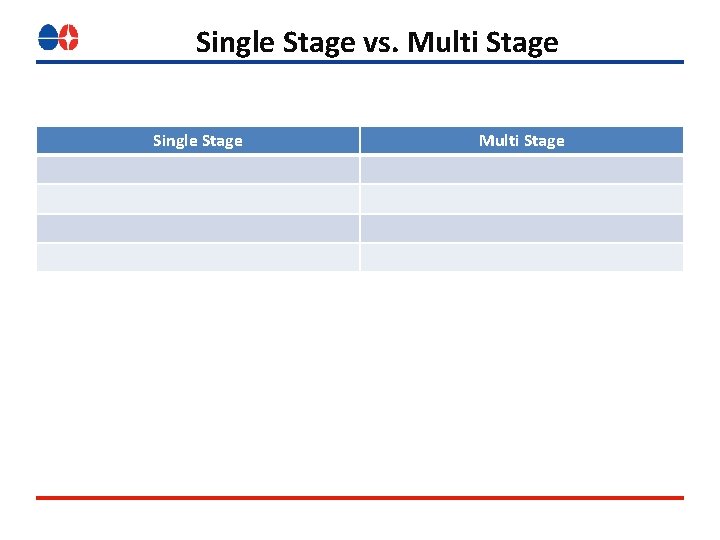 Single Stage vs. Multi Stage

| Single Stage | Multi Stage |
|---|---|
| | |
| | |
| | |
| | |